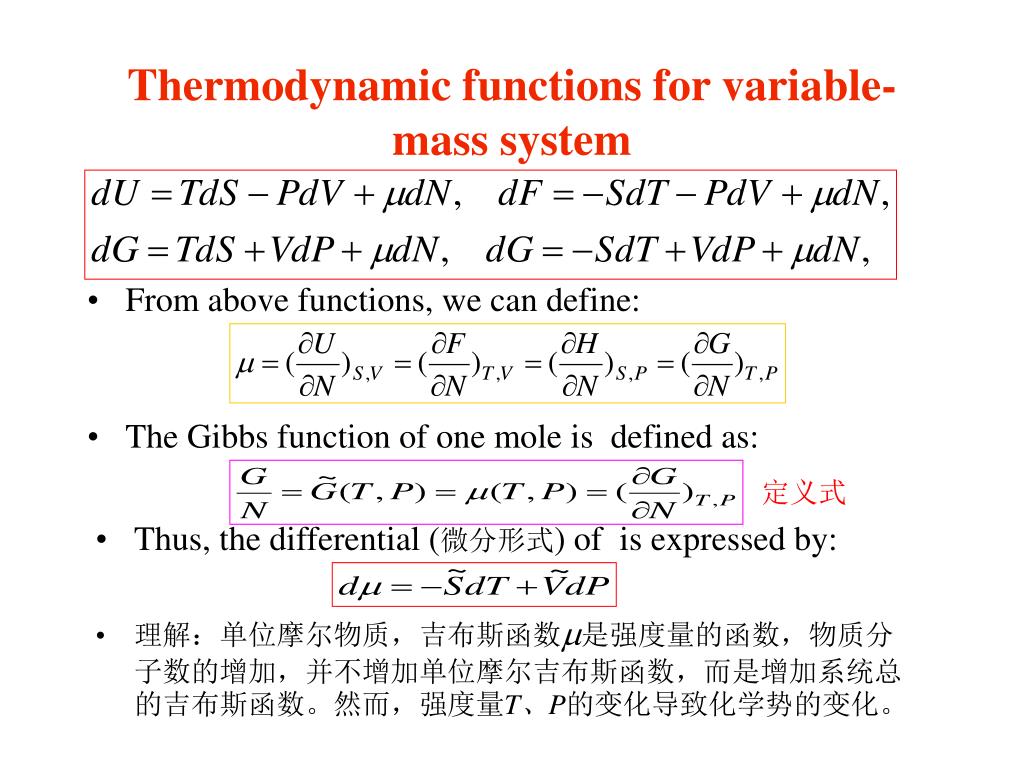 Thermodynamic functions for variable-mass system

$dU = TdS - PdV + \mu dN, \quad dF = -SdT - PdV + \mu dN,$
$dG = TdS + VdP + \mu dN, \quad dG = -SdT + VdP + \mu dN,$

• From above functions, we can define:

$\mu = (\frac{\partial U}{\partial N})_{S,V} = (\frac{\partial F}{\partial N})_{T,V} = (\frac{\partial H}{\partial N})_{S,P} = (\frac{\partial G}{\partial N})_{T,P}$

• The Gibbs function of one mole is defined as:

$\frac{G}{N} = \tilde{G}(T,P) = \mu(T,P) = (\frac{\partial G}{\partial N})_{T,P}$ 定义式

• Thus, the differential (微分形式) of is expressed by:

$d\mu = -\tilde{S}dT + \tilde{V}dP$

• 理解：单位摩尔物质，吉布斯函数$\mu$是强度量的函数，物质分子数的增加，并不增加单位摩尔吉布斯函数，而是增加系统总的吉布斯函数。然而，强度量$T$、$P$的变化导致化学势的变化。